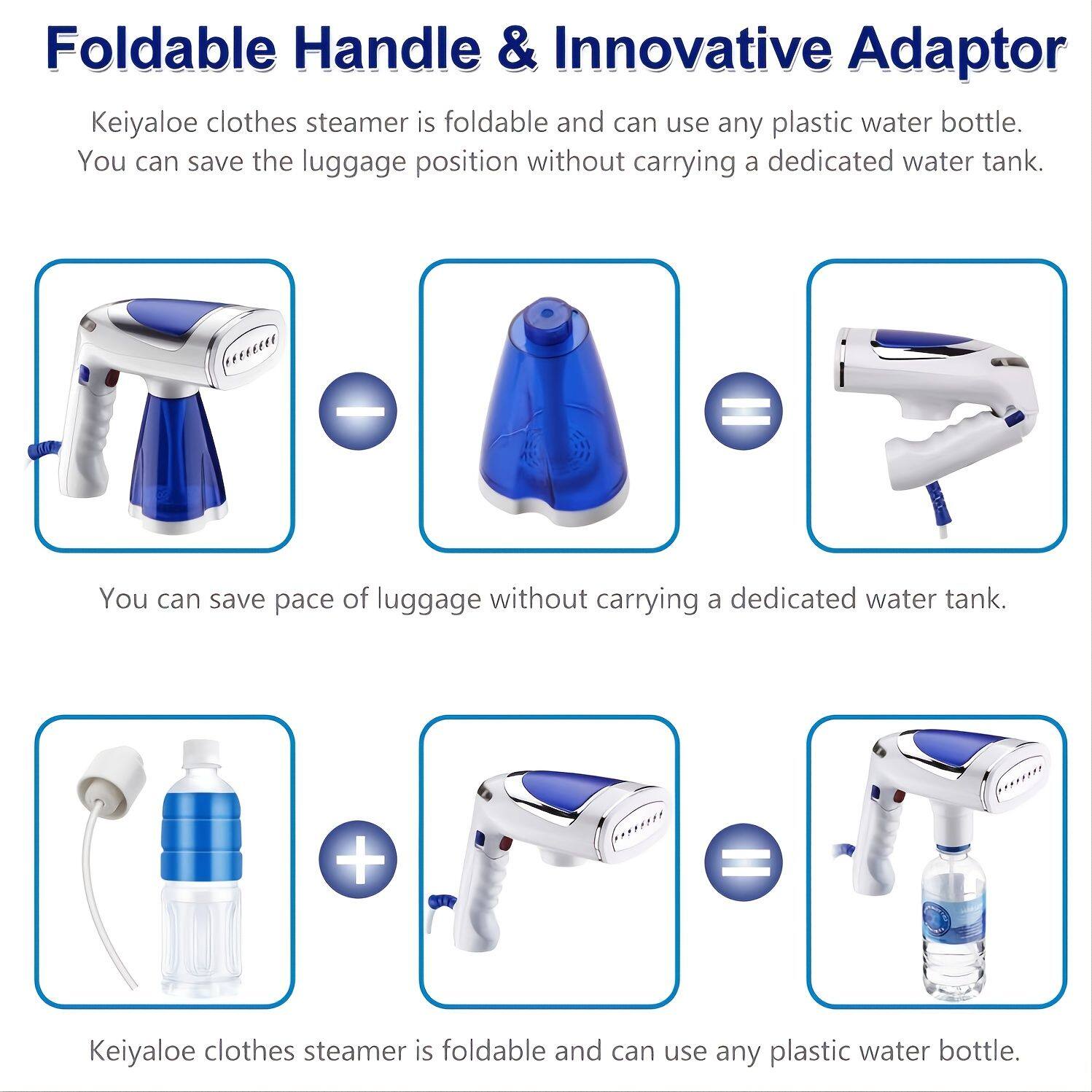 Foldable Handle & Innovative Adaptor

Keiyaloe clothes steamer is foldable and can use any plastic water bottle. You can save the luggage position without carrying a dedicated water tank.

You can save pace of luggage without carrying a dedicated water tank.

Keiyaloe clothes steamer is foldable and can use any plastic water bottle.